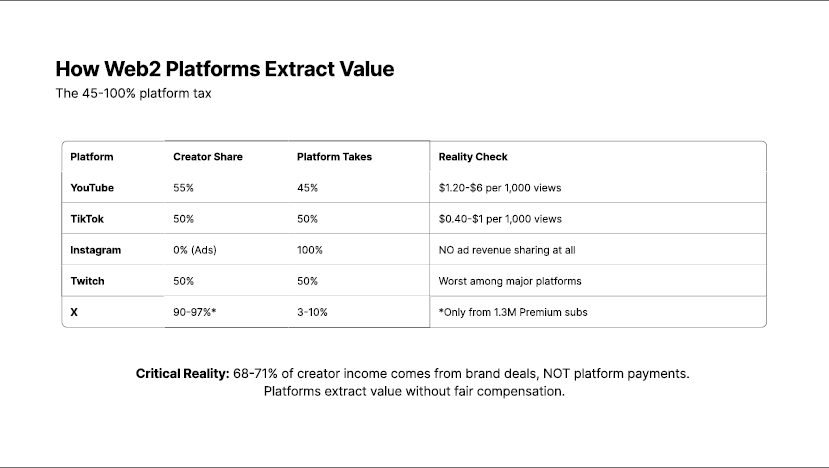 How Web2 Platforms Extract Value
The 45-100% platform tax

| Platform | Creator Share | Platform Takes | Reality Check |
|---|---|---|---|
| YouTube | 55% | 45% | \$1.20-\$6 per 1,000 views |
| TikTok | 50% | 50% | \$0.40-\$1 per 1,000 views |
| Instagram | 0% (Ads) | 100% | NO ad revenue sharing at all |
| Twitch | 50% | 50% | Worst among major platforms |
| X | 90-97%* | 3-10% | *Only from 1.3M Premium subs |

Critical Reality: 68-71% of creator income comes from brand deals, NOT platform payments. Platforms extract value without fair compensation.